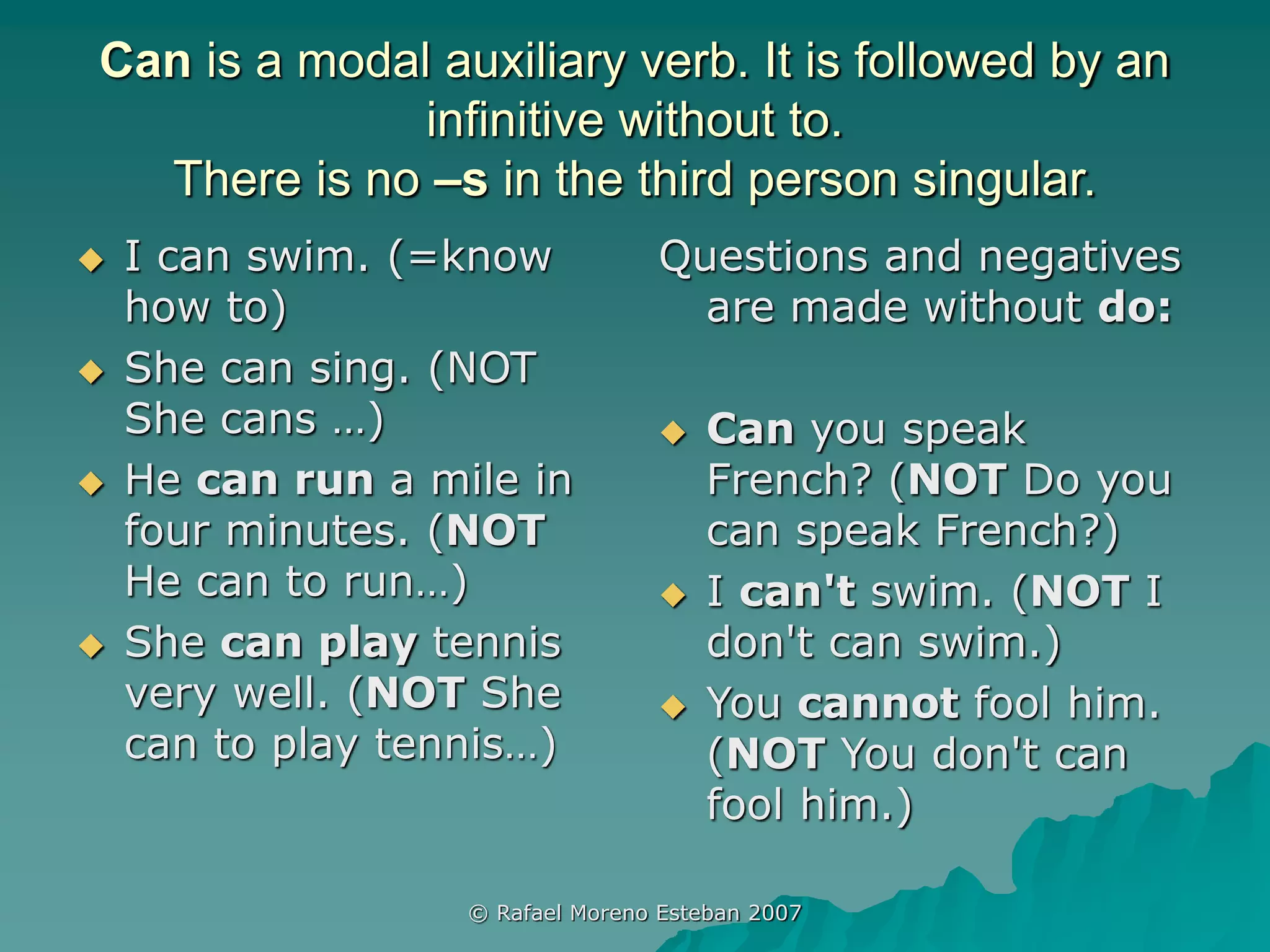 Can is a modal auxiliary verb. It is followed by an infinitive without to.
There is no –s in the third person singular.

◆ I can swim. (=know how to)
◆ She can sing. (NOT She cans ...)
◆ He can run a mile in four minutes. (NOT He can to run...)
◆ She can play tennis very well. (NOT She can to play tennis...)

Questions and negatives are made without do:

◆ Can you speak French? (NOT Do you can speak French?)
◆ I can't swim. (NOT I don't can swim.)
◆ You cannot fool him. (NOT You don't can fool him.)

© Rafael Moreno Esteban 2007